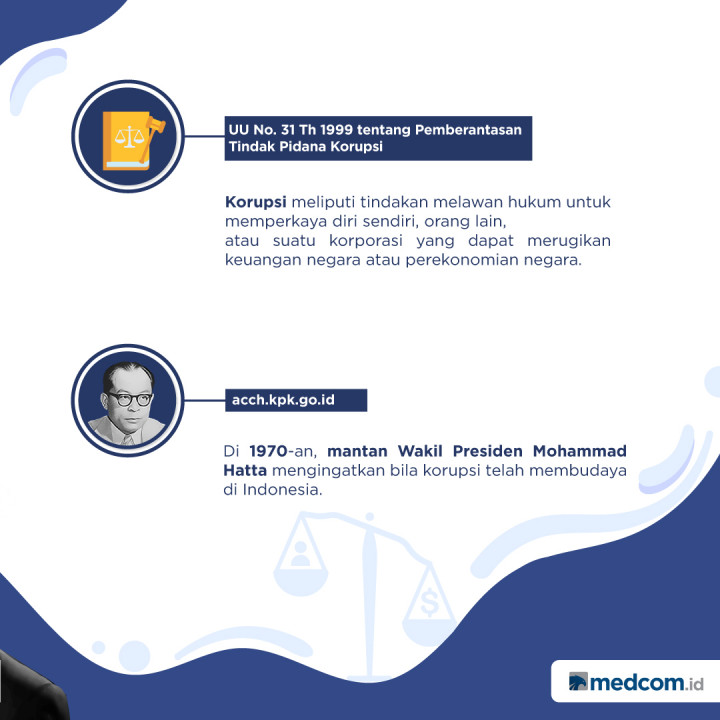 UU No. 31 Th 1999 tentang Pemberantasan Tindak Pidana Korupsi

Korupsi meliputi tindakan melawan hukum untuk memperkaya diri sendiri, orang lain, atau suatu korporasi yang dapat merugikan keuangan negara atau perekonomian negara.

acch.kpk.go.id

Di 1970-an, mantan Wakil Presiden Mohammad Hatta mengingatkan bila korupsi telah membudaya di Indonesia.

medcom.id